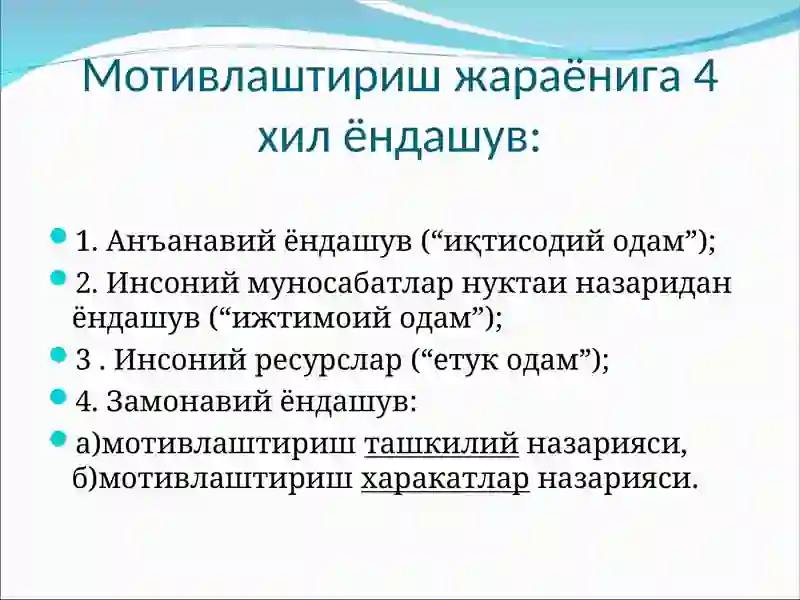 Мотивлаштириш жараёнига 4 хил ёндашув:

1. Анъанавий ёндашув (“иқтисодий одам”);

2. Инсоний муносабатлар нуктаи назаридан ёндашув (“ижтимоий одам”);

3 . Инсоний ресурслар (“етук одам”);

4. Замонавий ёндашув:

а)мотивлаштириш ташкилий назарияси, б)мотивлаштириш харакатлар назарияси.